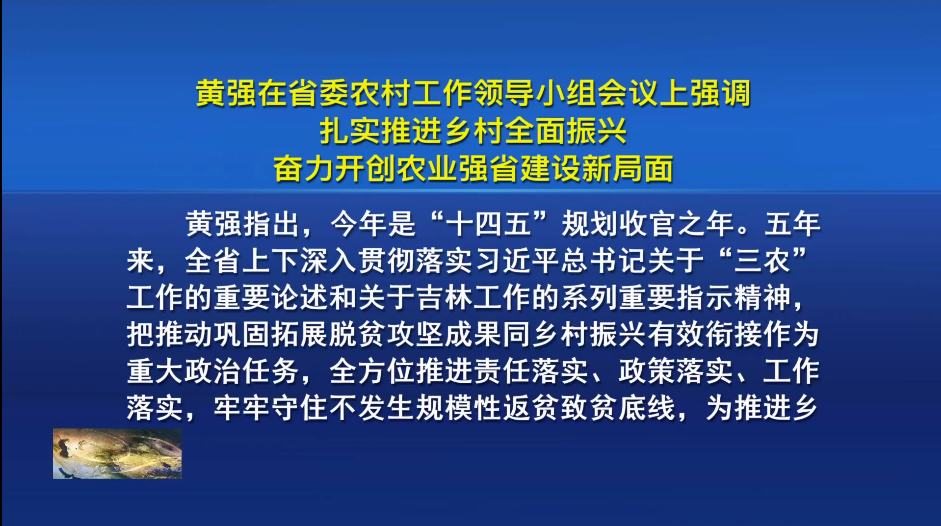 黄强在省委农村工作领导小组会议上强调
扎实推进乡村全面振兴
奋力开创农业强省建设新局面

黄强指出，今年是“十四五”规划收官之年。五年来，全省上下深入贯彻落实习近平总书记关于“三农”工作的重要论述和关于吉林工作的系列重要指示精神，把推动巩固拓展脱贫攻坚成果同乡村振兴有效衔接作为重大政治任务，全方位推进责任落实、政策落实、工作落实，牢牢守住不发生规模性返贫致贫底线，为推进乡